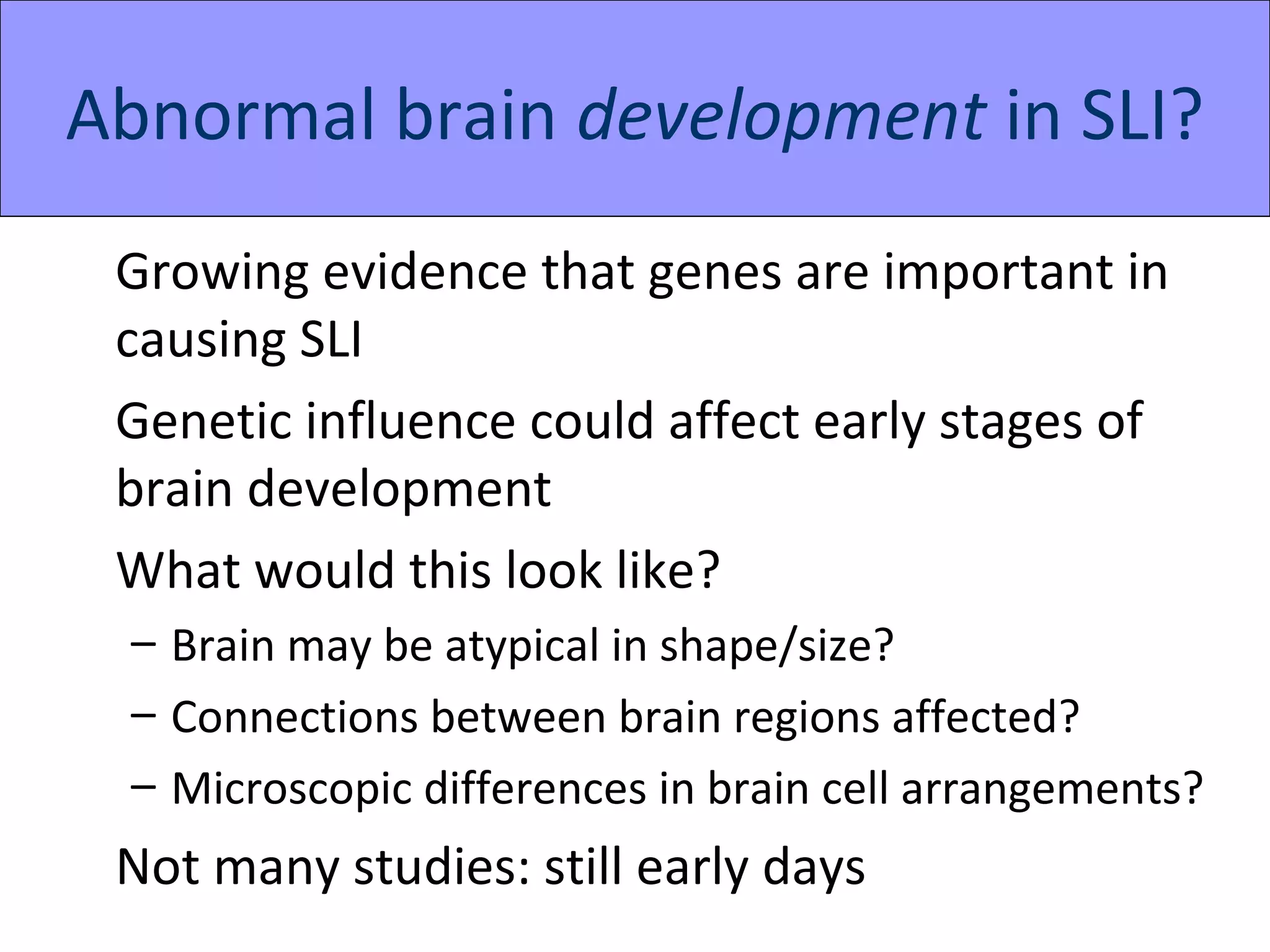 Abnormal brain development in SLI?

Growing evidence that genes are important in causing SLI

Genetic influence could affect early stages of brain development

What would this look like?

– Brain may be atypical in shape/size?

– Connections between brain regions affected?

– Microscopic differences in brain cell arrangements?

Not many studies: still early days